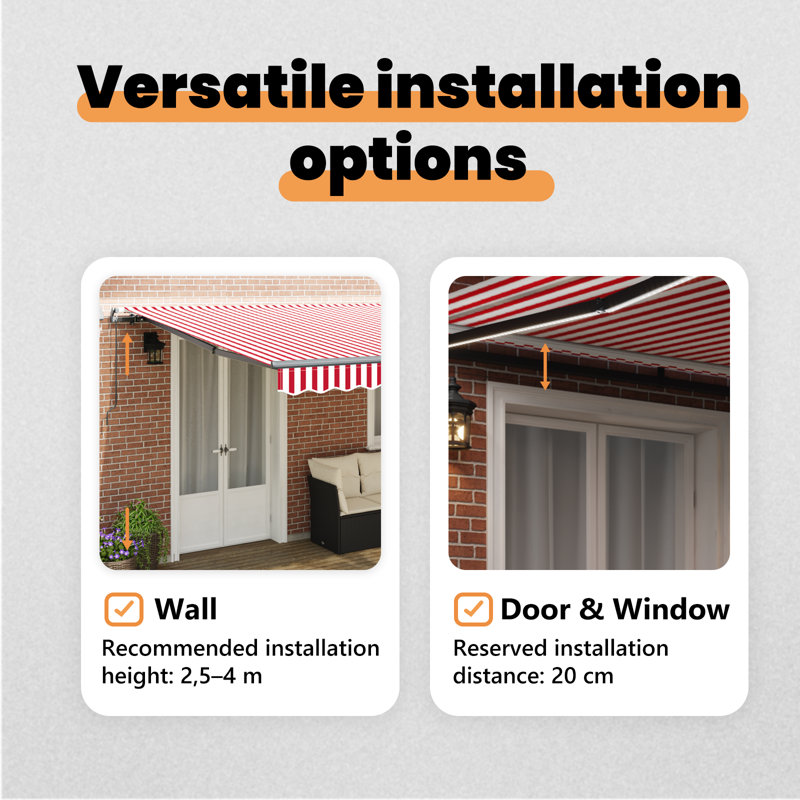 Versatile installation options

Wall
Recommended installation height: 2,5–4 m

Door & Window
Reserved installation distance: 20 cm